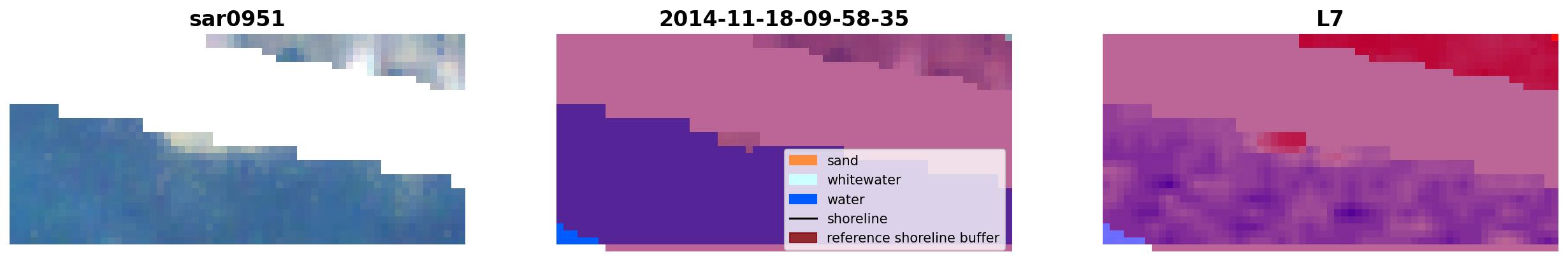 sar0951

2014-11-18-09-58-35

sand
whitewater
water
shoreline
reference shoreline buffer

L7